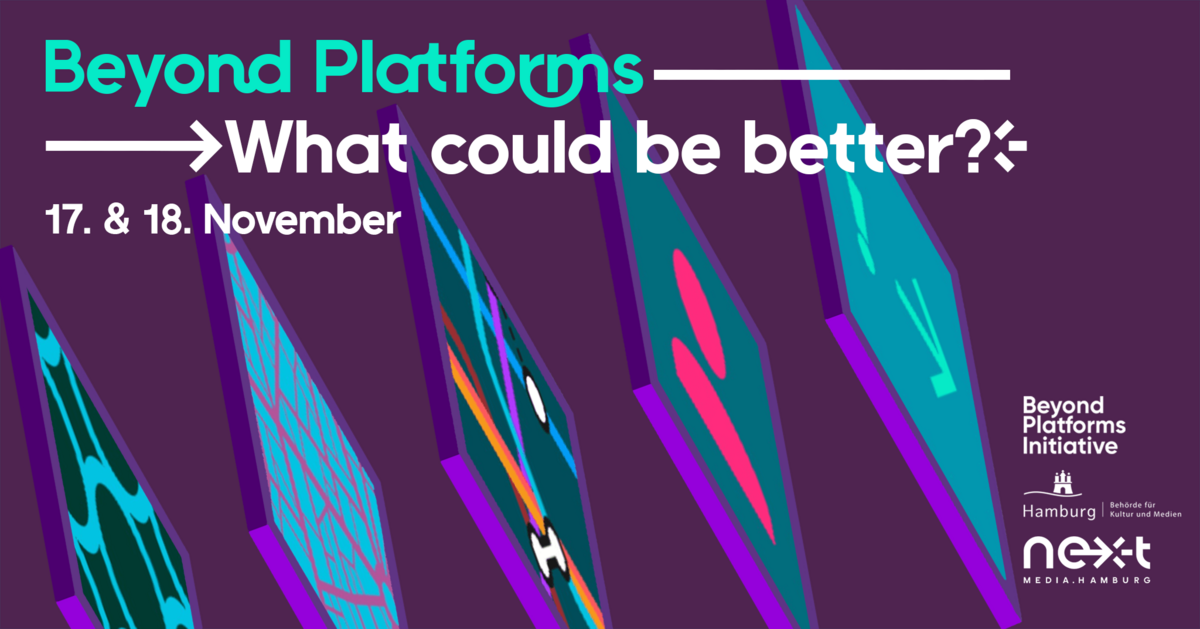 Beyond Platforms

What could be better?

17. & 18. November

Beyond Platforms Initiative

Hamburg | Behörde für Kultur und Medien

next

MEDIA.HAMBURG